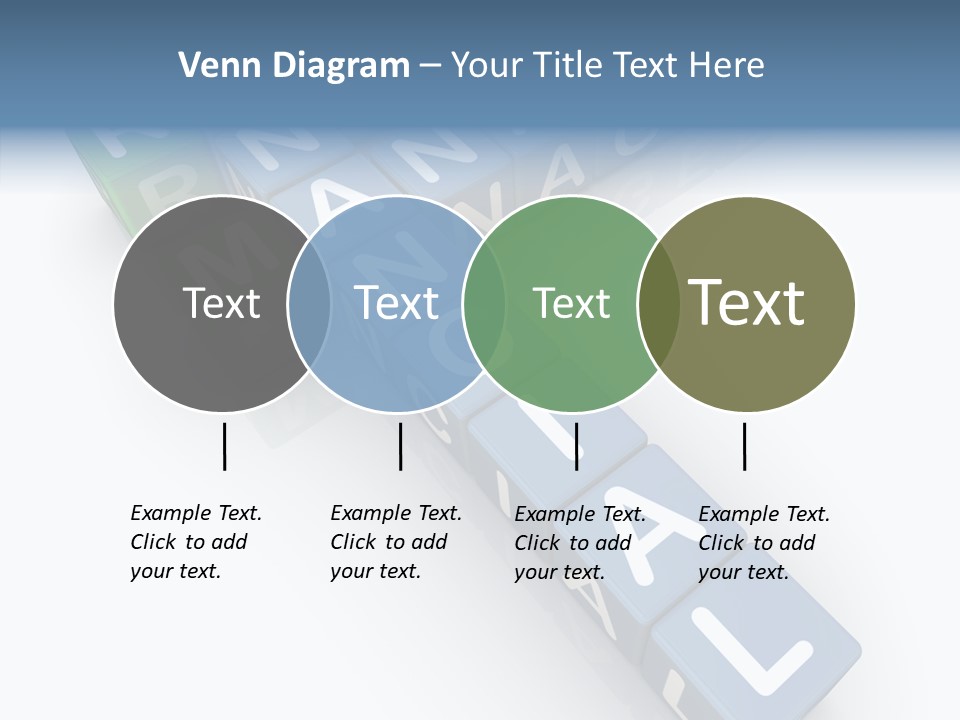 Venn Diagram – Your Title Text Here

Text

Text

Text

Text

Example Text. Click to add your text.

Example Text. Click to add your text.

Example Text. Click to add your text.

Example Text. Click to add your text.